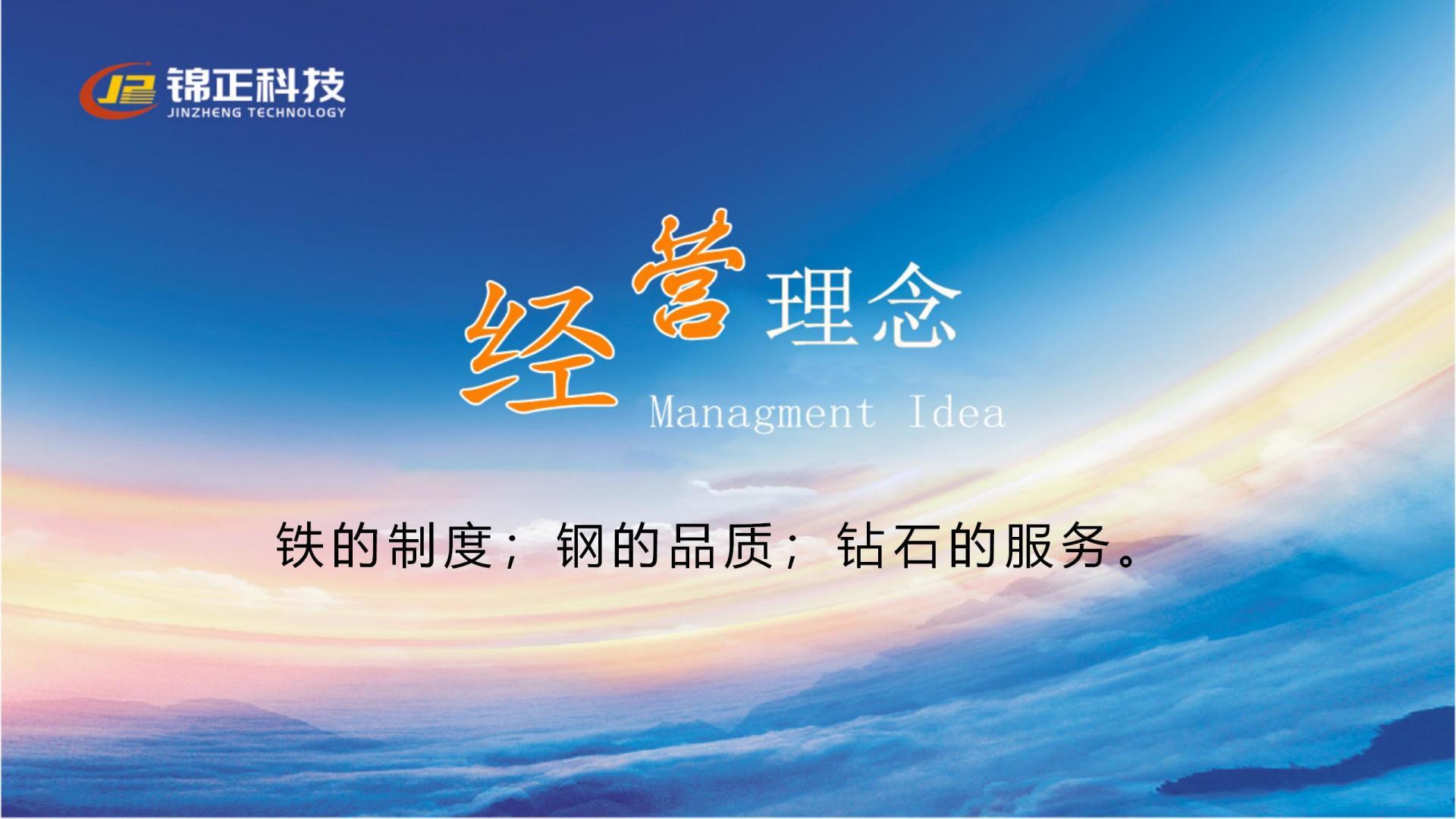 JZ 锦正科技
JINZHENG TECHNOLOGY

经营理念
Managment Idea

铁的制度；钢的品质；钻石的服务。